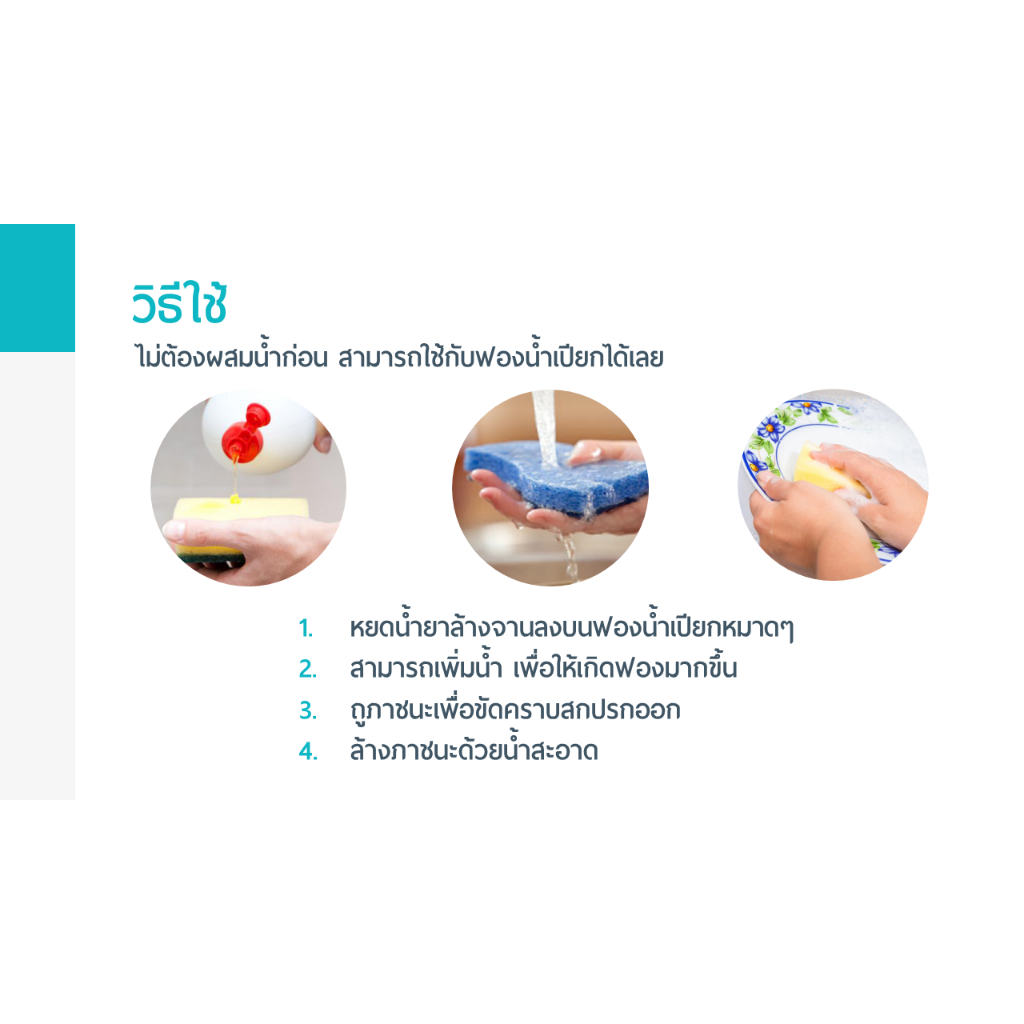 วิธีใช้
ไม่ต้องผสมน้ำก่อน สามารถใช้กับฟองน้ำเปียกได้เลย

1. หยดน้ำยาล้างจานลงบนฟองน้ำเปียกหมาดๆ
2. สามารถเพิ่มน้ำ เพื่อให้เกิดฟองมากขึ้น
3. ถูภาชนะเพื่อขัดคราบสกปรกออก
4. ล้างภาชนะด้วยน้ำสะอาด